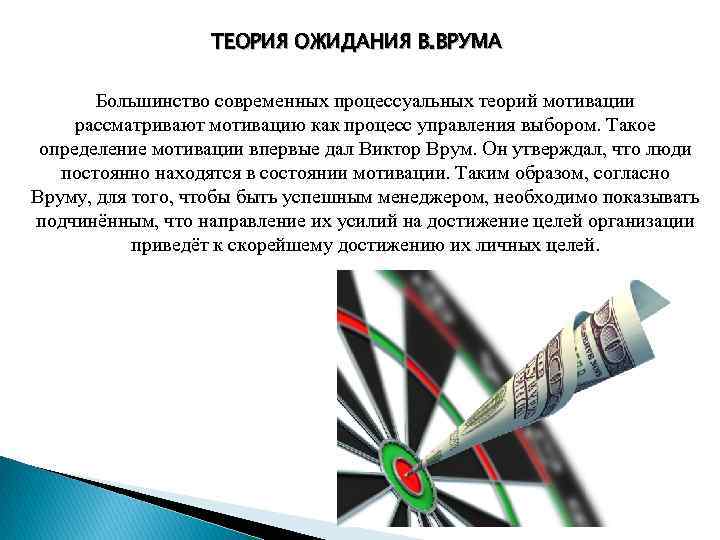 ТЕОРИЯ ОЖИДАНИЯ В.ВРУМА

Большинство современных процессуальных теорий мотивации рассматривают мотивацию как процесс управления выбором. Такое определение мотивации впервые дал Виктор Врум. Он утверждал, что люди постоянно находятся в состоянии мотивации. Таким образом, согласно Вруму, для того, чтобы быть успешным менеджером, необходимо показывать подчинённым, что направление их усилий на достижение целей организации приведёт к скорейшему достижению их личных целей.